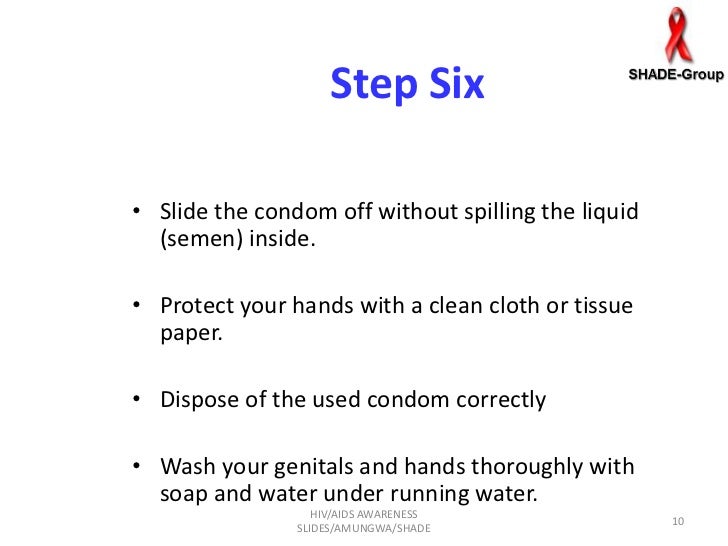 SHADE-Group

Step Six

• Slide the condom off without spilling the liquid (semen) inside.

• Protect your hands with a clean cloth or tissue paper.

• Dispose of the used condom correctly

• Wash your genitals and hands thoroughly with soap and water under running water.

HIV/AIDS AWARENESS SLIDES/AMUNGWA/SHADE

10